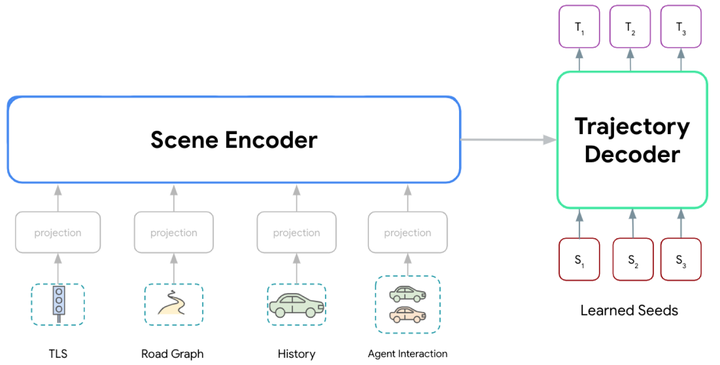 $T_1$ $T_2$ $T_3$

Scene Encoder

Trajectory Decoder

projection projection projection projection

$S_1$ $S_2$ $S_3$

Learned Seeds

TLS

Road Graph

History

Agent Interaction